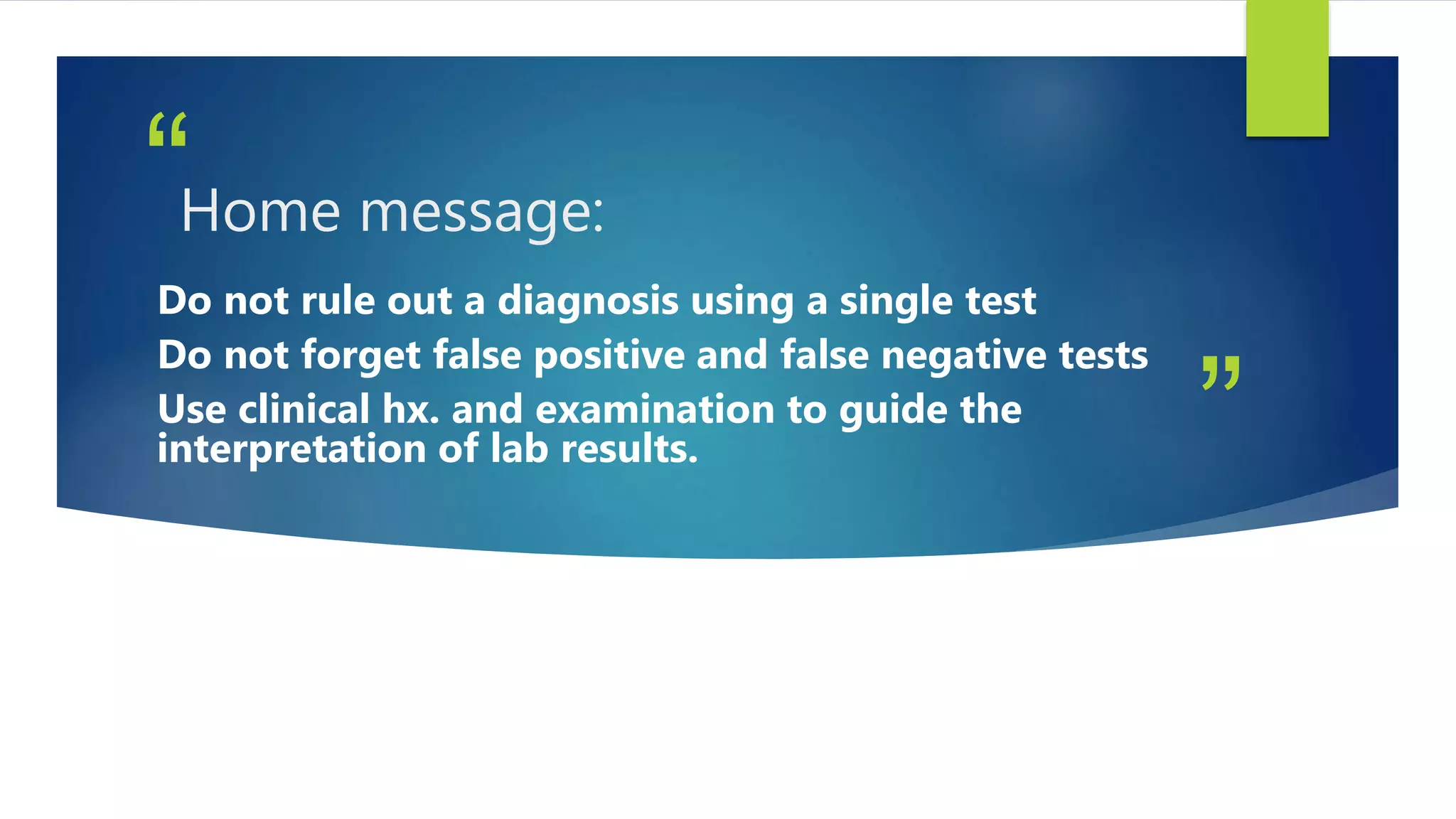 “

Home message:

Do not rule out a diagnosis using a single test

Do not forget false positive and false negative tests

Use clinical hx. and examination to guide the interpretation of lab results.

”